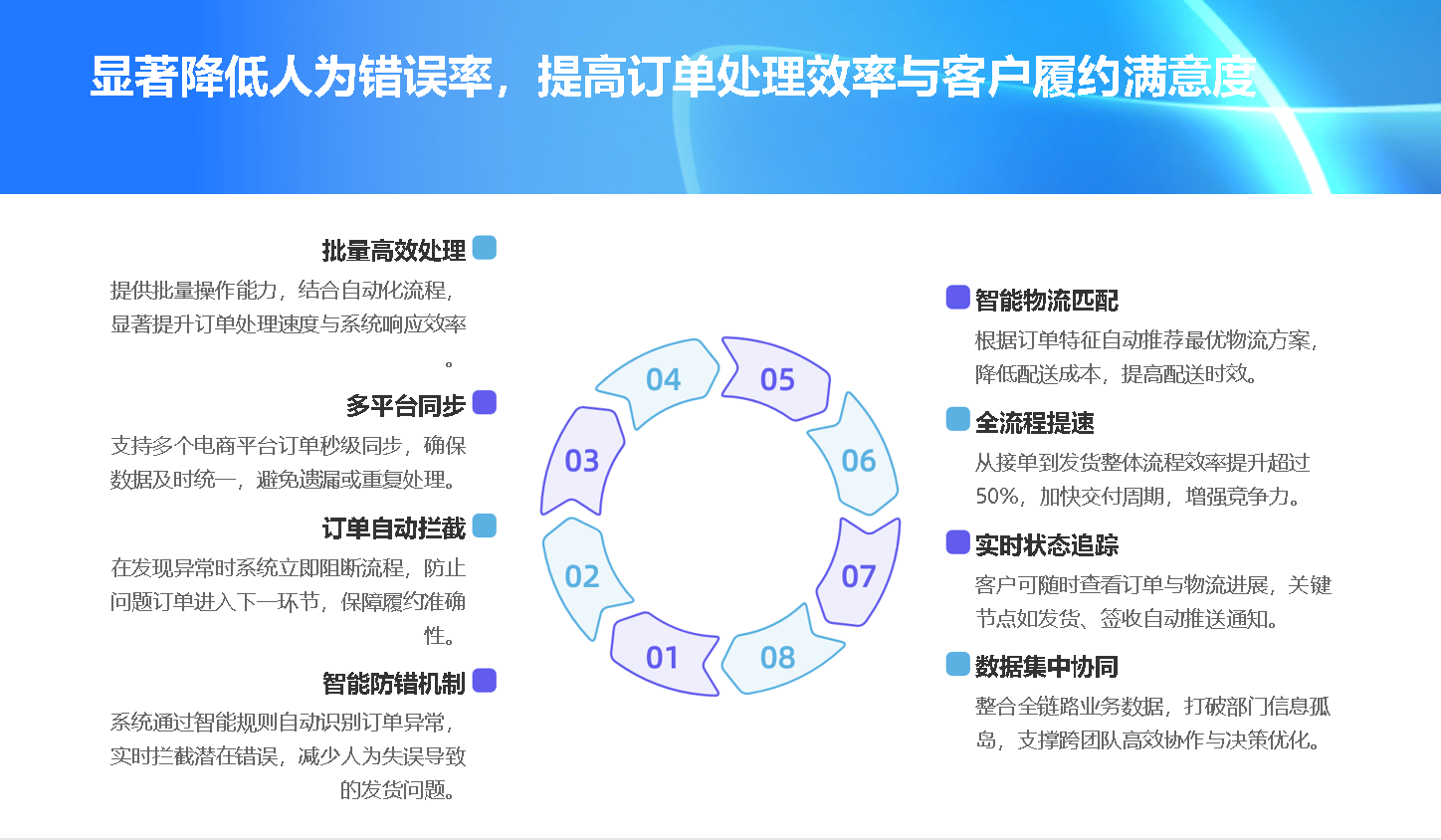 显著降低人为错误率，提高订单处理效率与客户履约满意度

批量高效处理
提供批量操作能力，结合自动化流程，显著提升订单处理速度与系统响应效率。

多平台同步
支持多个电商平台订单秒级同步，确保数据及时统一，避免遗漏或重复处理。

订单自动拦截
在发现异常时系统立即阻断流程，防止问题订单进入下一环节，保障履约准确性。

智能防错机制
系统通过智能规则自动识别订单异常，实时拦截潜在错误，减少人为失误导致的发货问题。

04
05
03
06
02
07
01
08

智能物流匹配
根据订单特征自动推荐最优物流方案，降低配送成本，提高配送时效。

全流程提速
从接单到发货整体流程效率提升超过50%，加快交付周期，增强竞争力。

实时状态追踪
客户可随时查看订单与物流进展，关键节点如发货、签收自动推送通知。

数据集中协同
整合全链路业务数据，打破部门信息孤岛，支撑跨团队高效协作与决策优化。